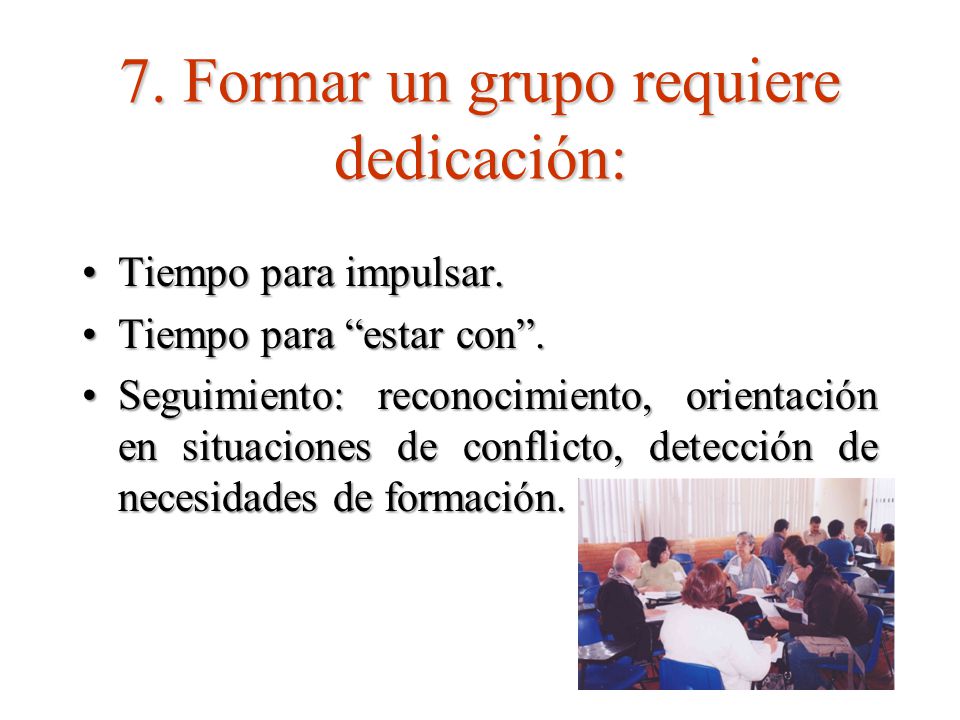 7. Formar un grupo requiere dedicación:

• Tiempo para impulsar.
• Tiempo para “estar con”.
• Seguimiento: reconocimiento, orientación en situaciones de conflicto, detección de necesidades de formación.